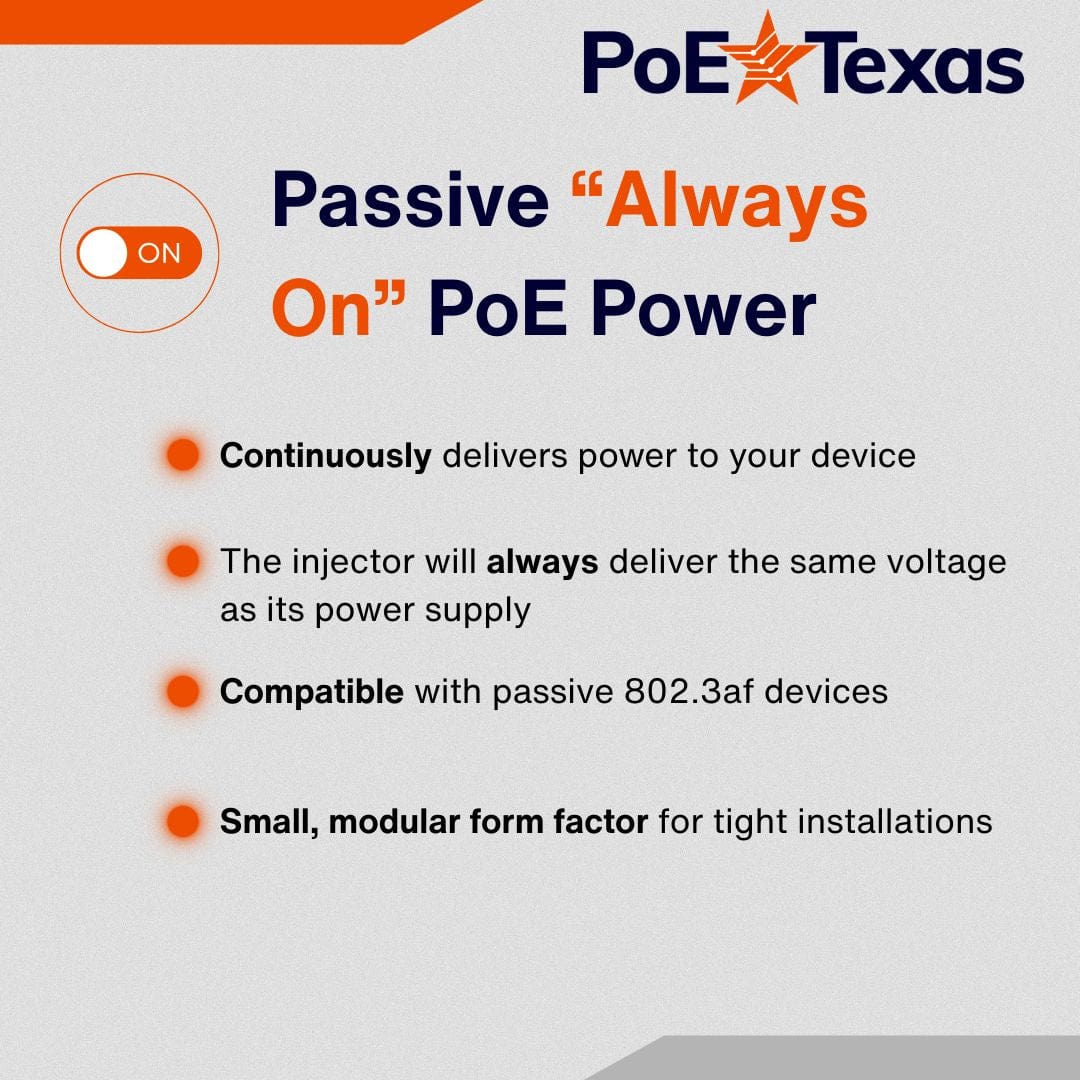 PoE Texas

ON

Passive “Always On” PoE Power

Continuously delivers power to your device

The injector will always deliver the same voltage as its power supply

Compatible with passive 802.3af devices

Small, modular form factor for tight installations